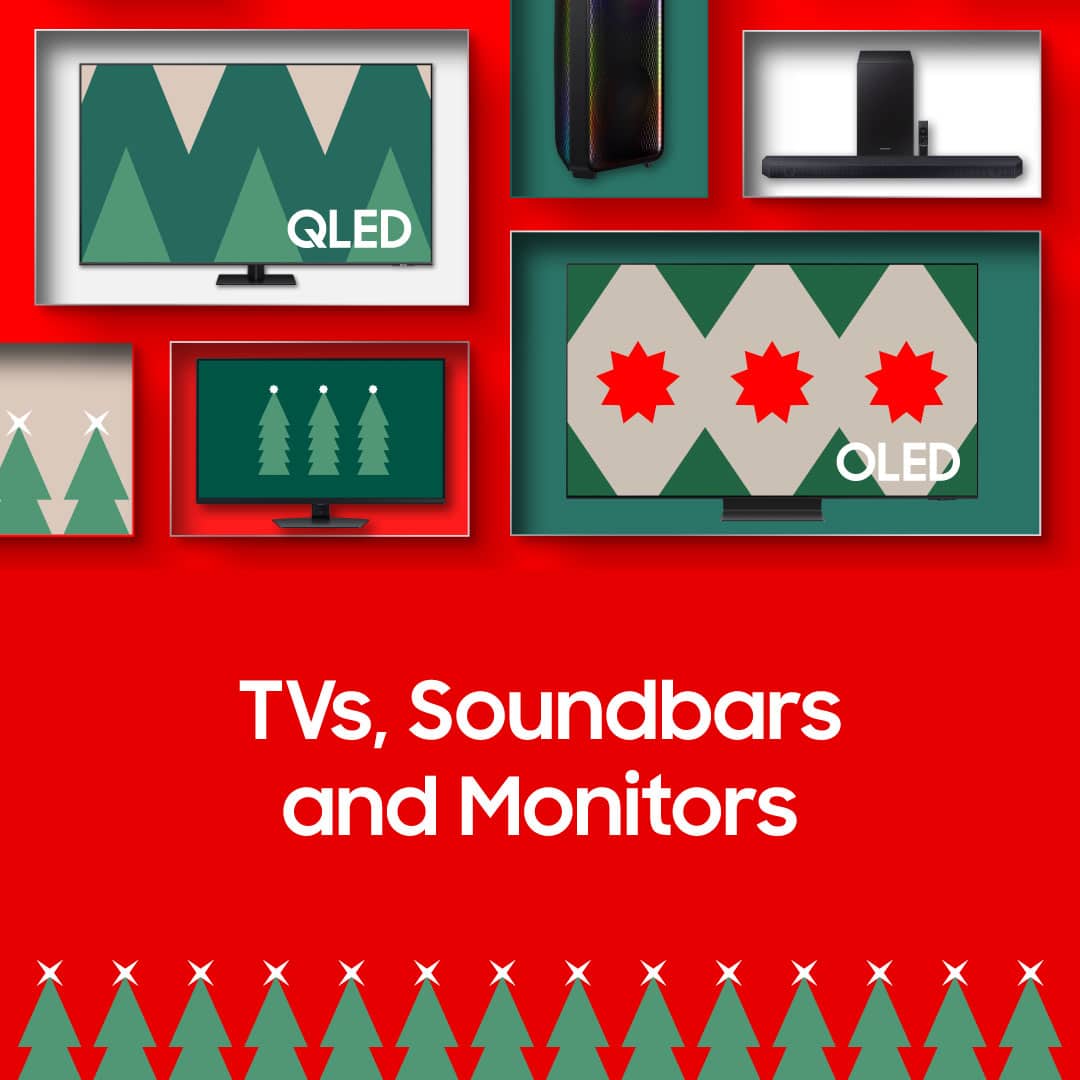 QLED

OLED

TVs, Soundbars and Monitors